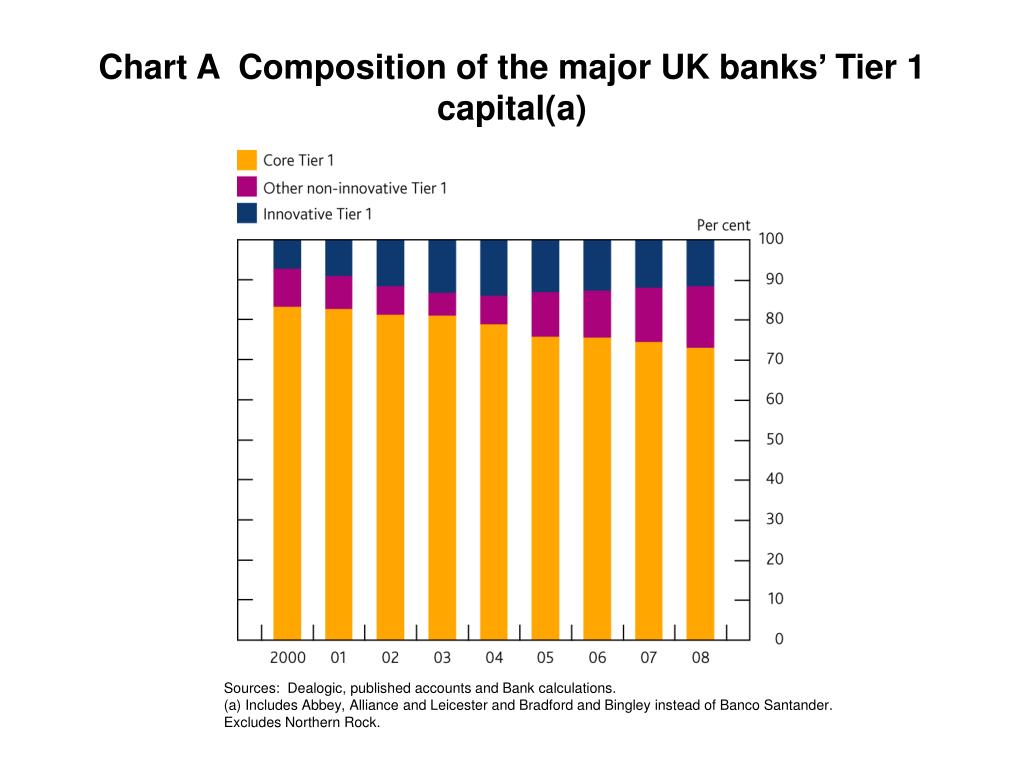 Chart A  Composition of the major UK banks' Tier 1 capital(a)

Core Tier 1
Other non-innovative Tier 1
Innovative Tier 1

Per cent
100
90
80
70
60
50
40
30
20
10
0

2000 01 02 03 04 05 06 07 08

Sources: Dealogic, published accounts and Bank calculations.
(a) Includes Abbey, Alliance and Leicester and Bradford and Bingley instead of Banco Santander. Excludes Northern Rock.